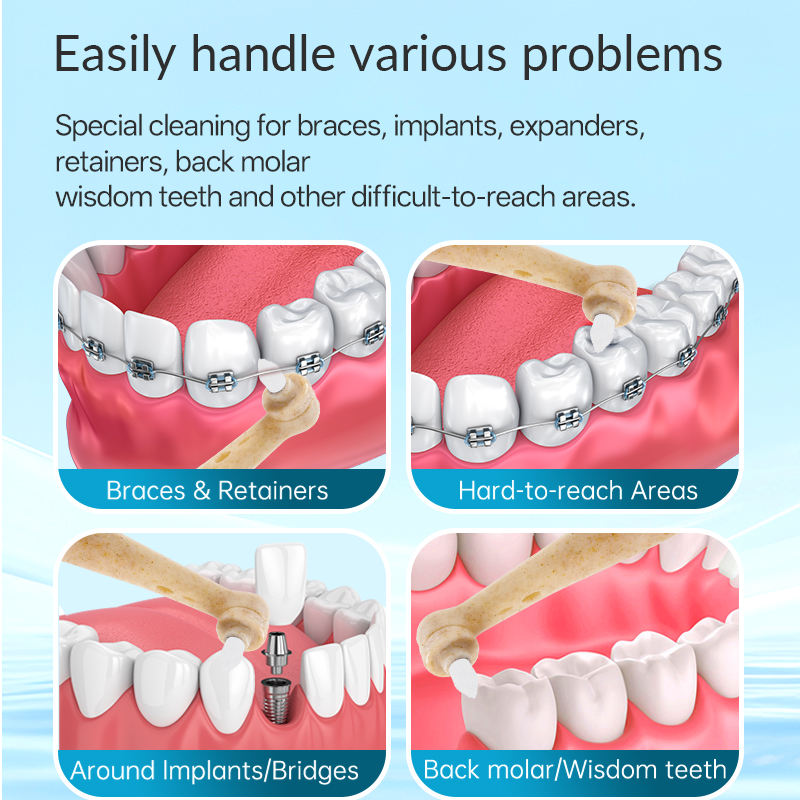 Easily handle various problems

Special cleaning for braces, implants, expanders, retainers, back molar
wisdom teeth and other difficult-to-reach areas.

Braces & Retainers

Hard-to-reach Areas

Around Implants/Bridges

Back molar/Wisdom teeth